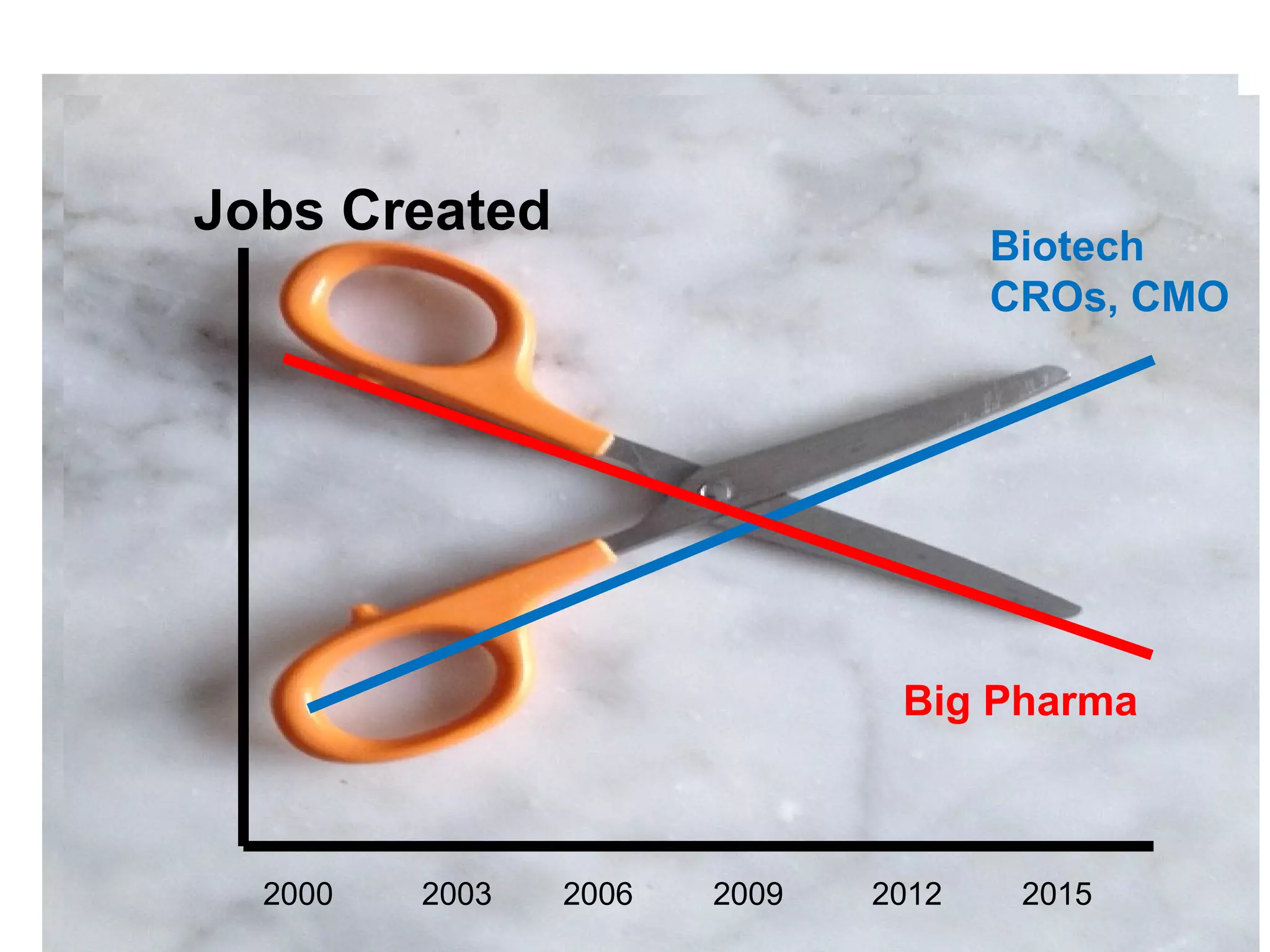 Jobs Created

Biotech
CROs, CMO

Big Pharma

2000 2003 2006 2009 2012 2015